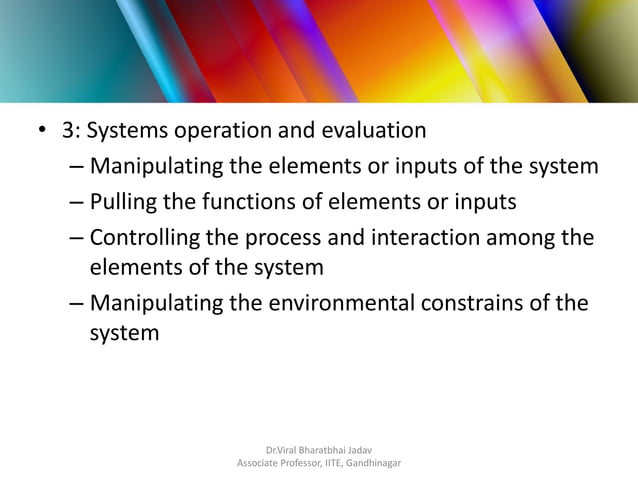 • 3: Systems operation and evaluation
– Manipulating the elements or inputs of the system
– Pulling the functions of elements or inputs
– Controlling the process and interaction among the elements of the system
– Manipulating the environmental constrains of the system

Dr.Viral Bharatbhai Jadav
Associate Professor, IITE, Gandhinagar